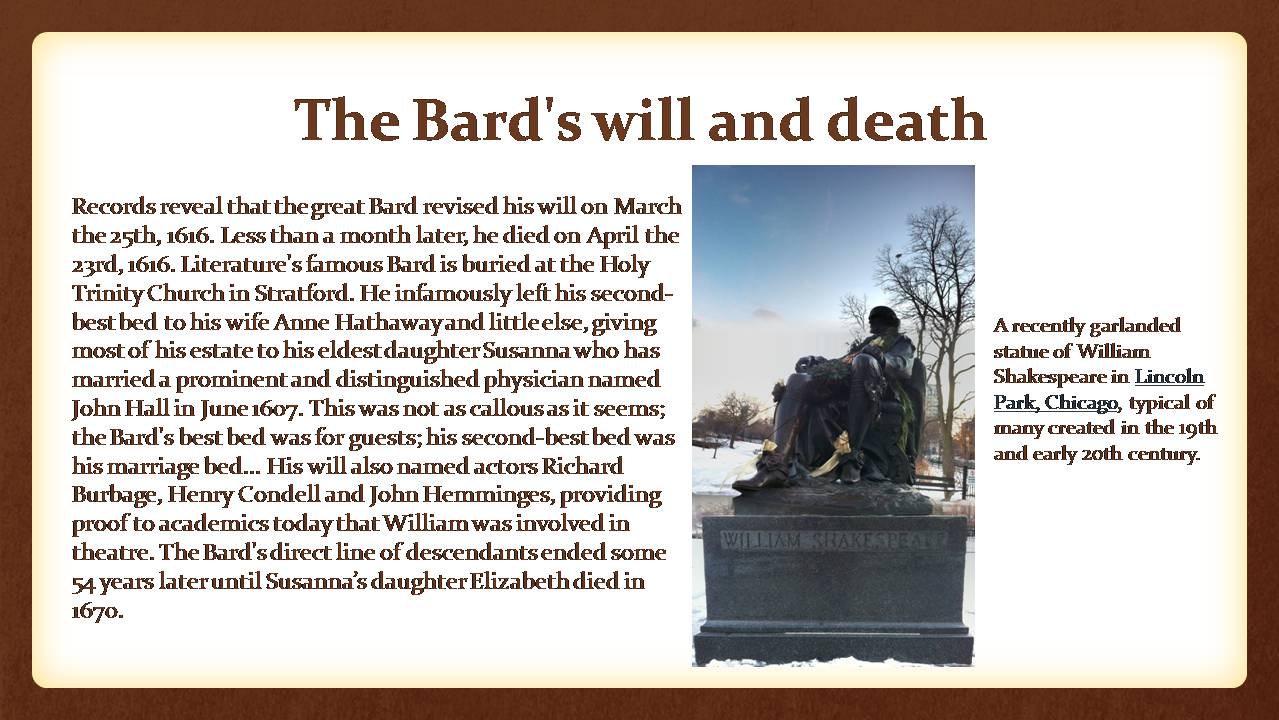 The Bard's will and death

Records reveal that the great Bard revised his will on March the 25th, 1616. Less than a month later, he died on April the 23rd, 1616. Literature's famous Bard is buried at the Holy Trinity Church in Stratford. He infamously left his second-best bed to his wife Anne Hathaway and little else, giving most of his estate to his eldest daughter Susanna who has married a prominent and distinguished physician named John Hall in June 1607. This was not as callous as it seems; the Bard's best bed was for guests; his second-best bed was his marriage bed... His will also named actors Richard Burbage, Henry Condell and John Hemminges, providing proof to academics today that William was involved in theatre. The Bard's direct line of descendants ended some 54 years later until Susanna's daughter Elizabeth died in 1670.

WILLIAM SHAKESPEARE

A recently garlanded statue of William Shakespeare in Lincoln Park, Chicago, typical of many created in the 19th and early 20th century.